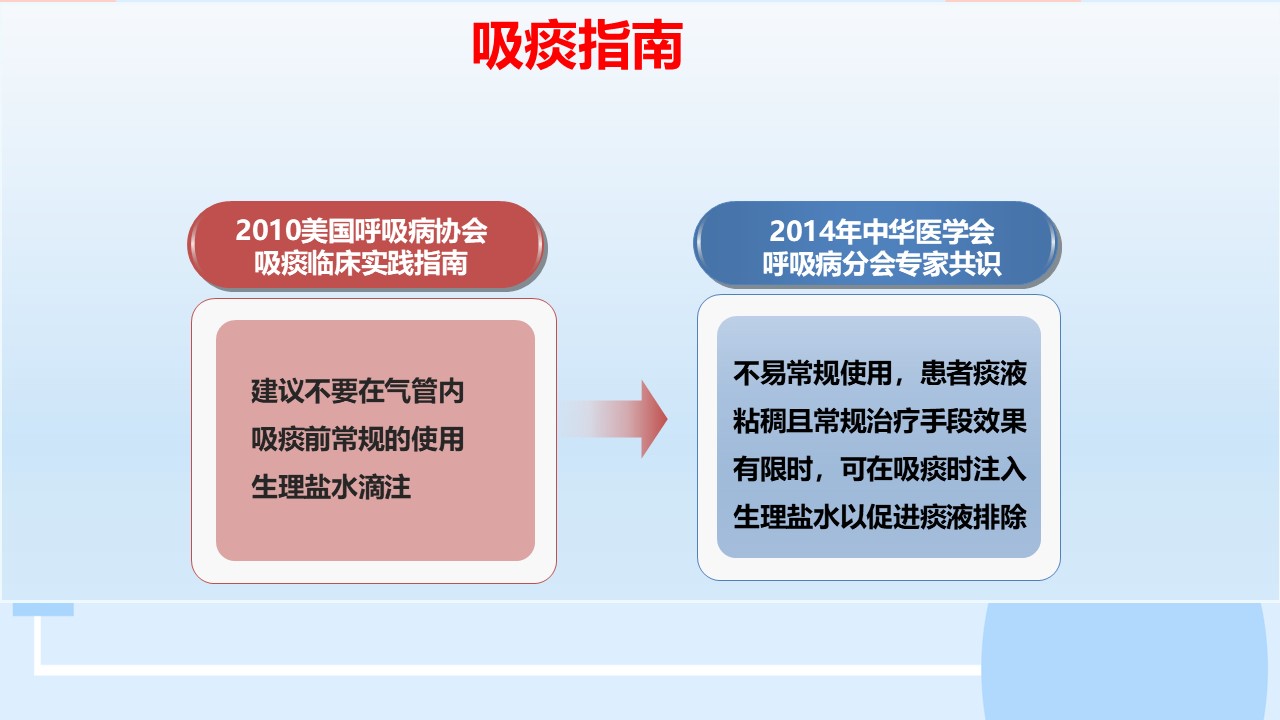 吸痰指南

2010美国呼吸病协会
吸痰临床实践指南

建议不要在气管内吸痰前常规的使用生理盐水滴注

2014年中华医学会
呼吸病分会专家共识

不易常规使用，患者痰液粘稠且常规治疗手段效果有限时，可在吸痰时注入生理盐水以促进痰液排除